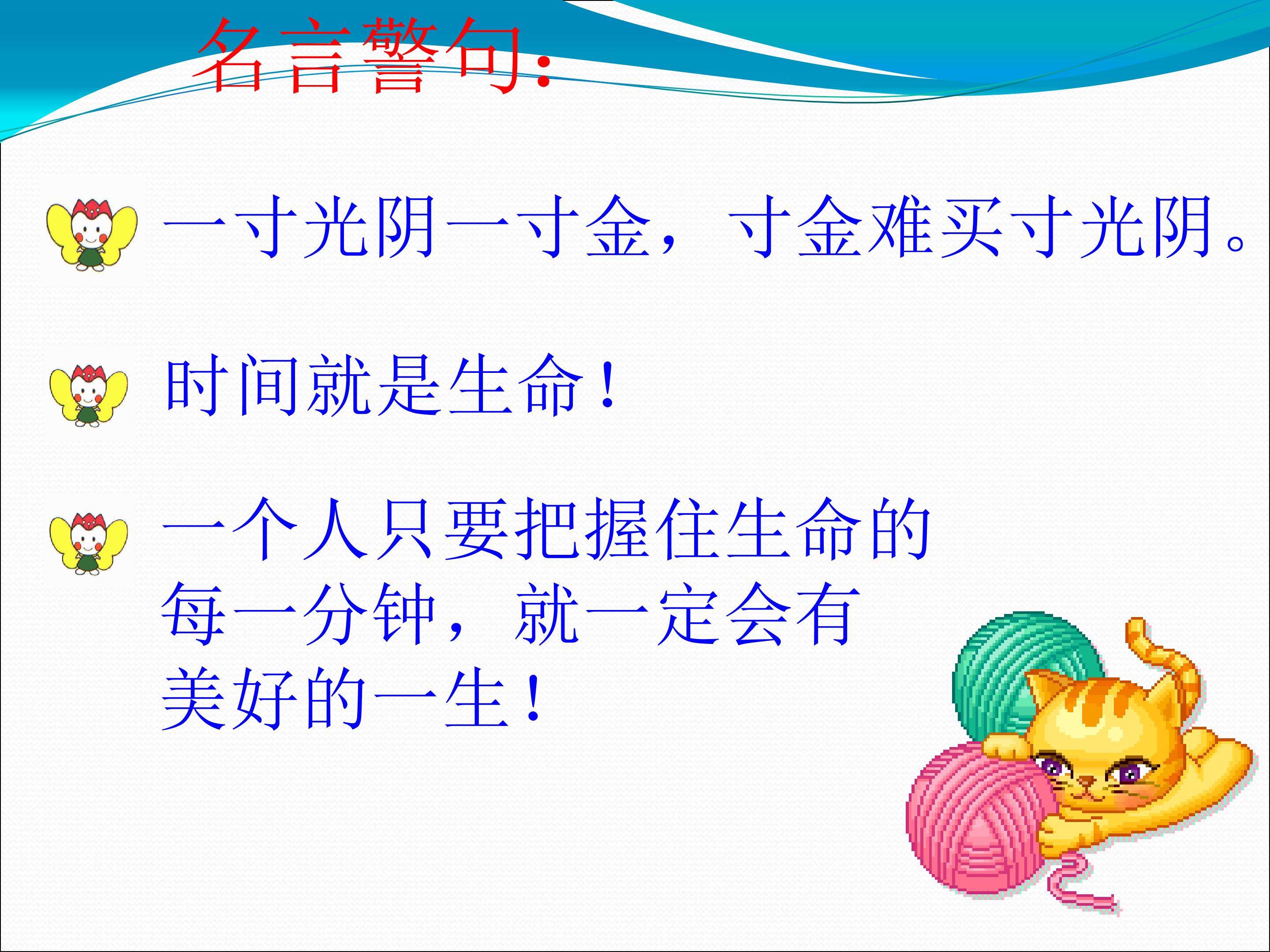 名言警句:

一寸光阴一寸金，寸金难买寸光阴。

时间就是生命！

一个人只要把握住生命的每一分钟，就一定会有美好的一生！